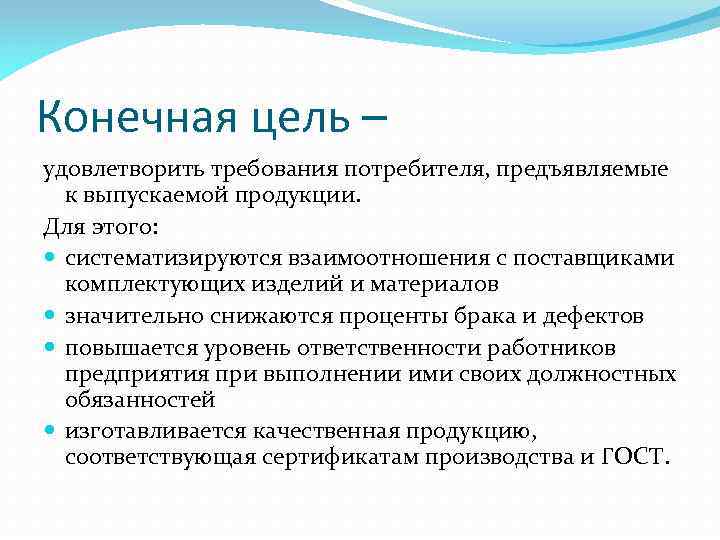 Конечная цель –

удовлетворить требования потребителя, предъявляемые к выпускаемой продукции.

Для этого:

- систематизируются взаимоотношения с поставщиками комплектующих изделий и материалов
- значительно снижаются проценты брака и дефектов
- повышается уровень ответственности работников предприятия при выполнении ими своих должностных обязанностей
- изготавливается качественная продукцию, соответствующая сертификатам производства и ГОСТ.